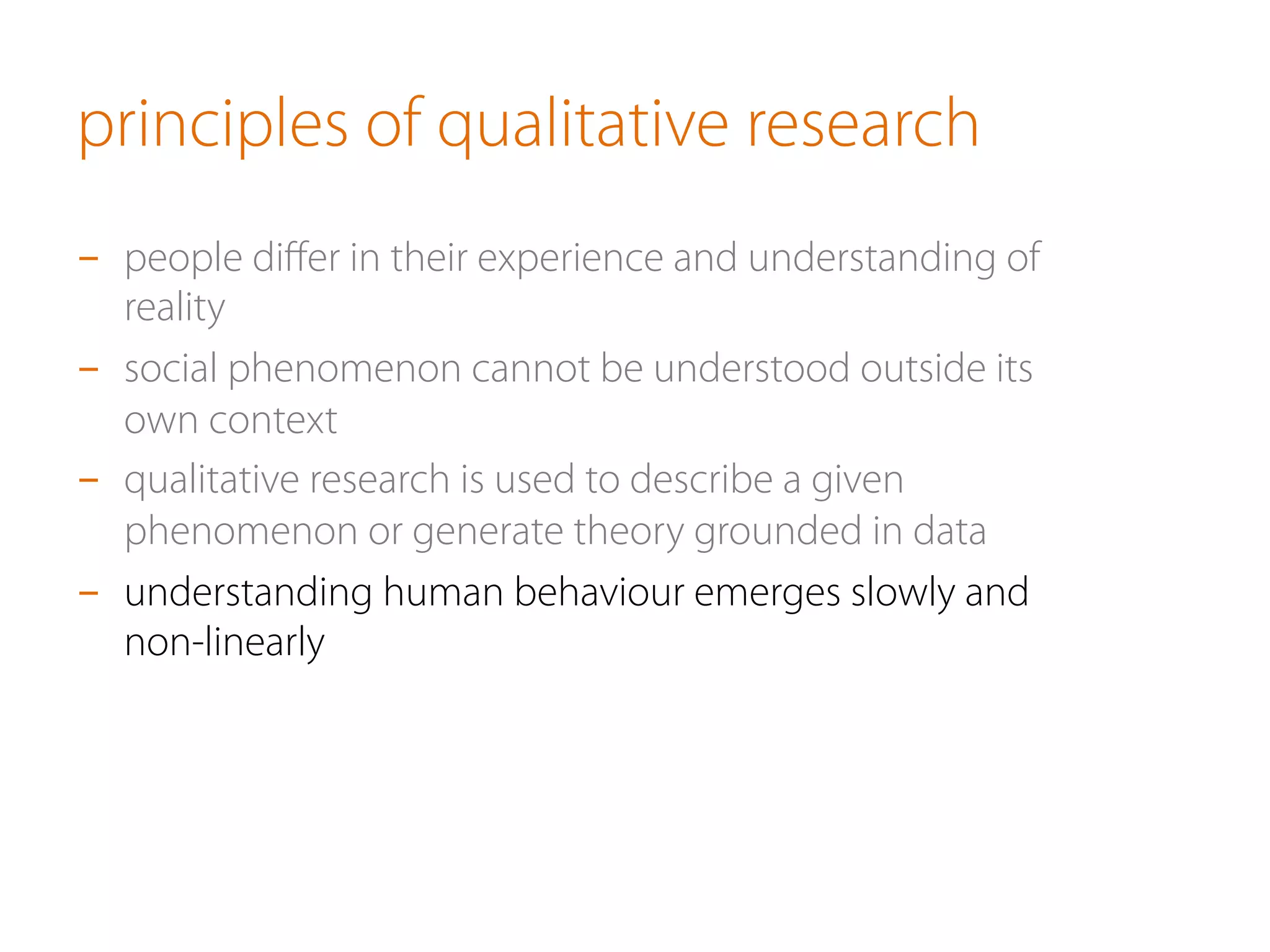 principles of qualitative research

– people differ in their experience and understanding of reality

– social phenomenon cannot be understood outside its own context

– qualitative research is used to describe a given phenomenon or generate theory grounded in data

– understanding human behaviour emerges slowly and non-linearly